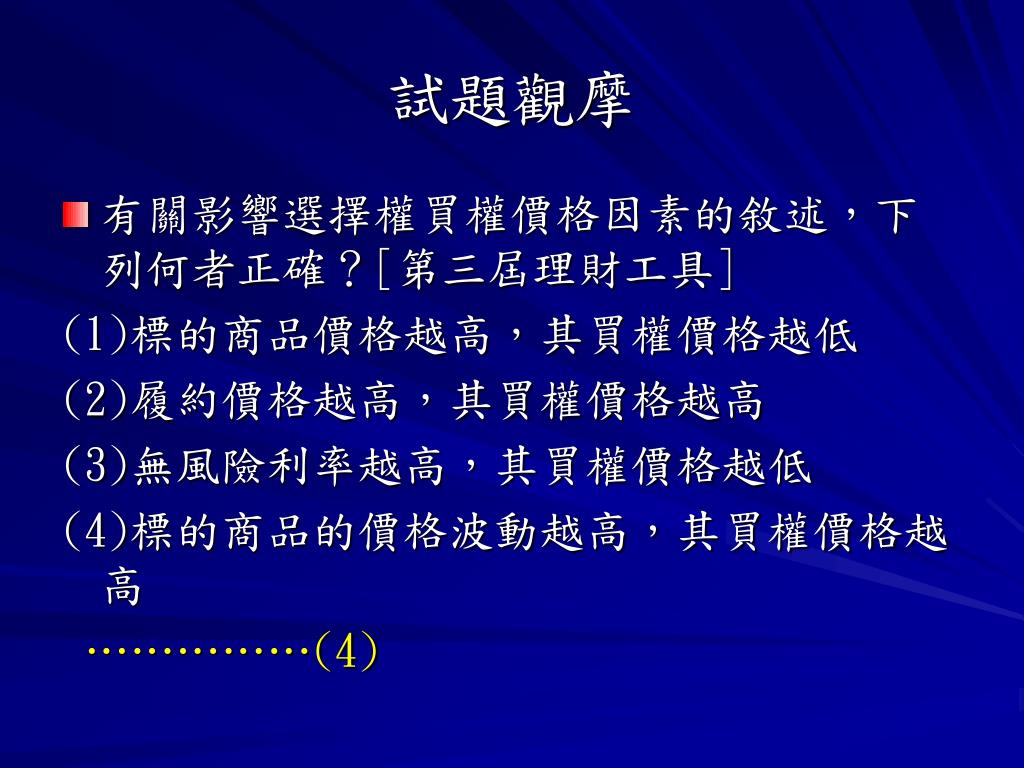 試題觀摩

有關影響選擇權買權價格因素的敘述，下列何者正確？［第三屆理財工具］

(1)標的商品價格越高，其買權價格越低

(2)履約價格越高，其買權價格越高

(3)無風險利率越高，其買權價格越低

(4)標的商品的價格波動越高，其買權價格越高

……………(4)